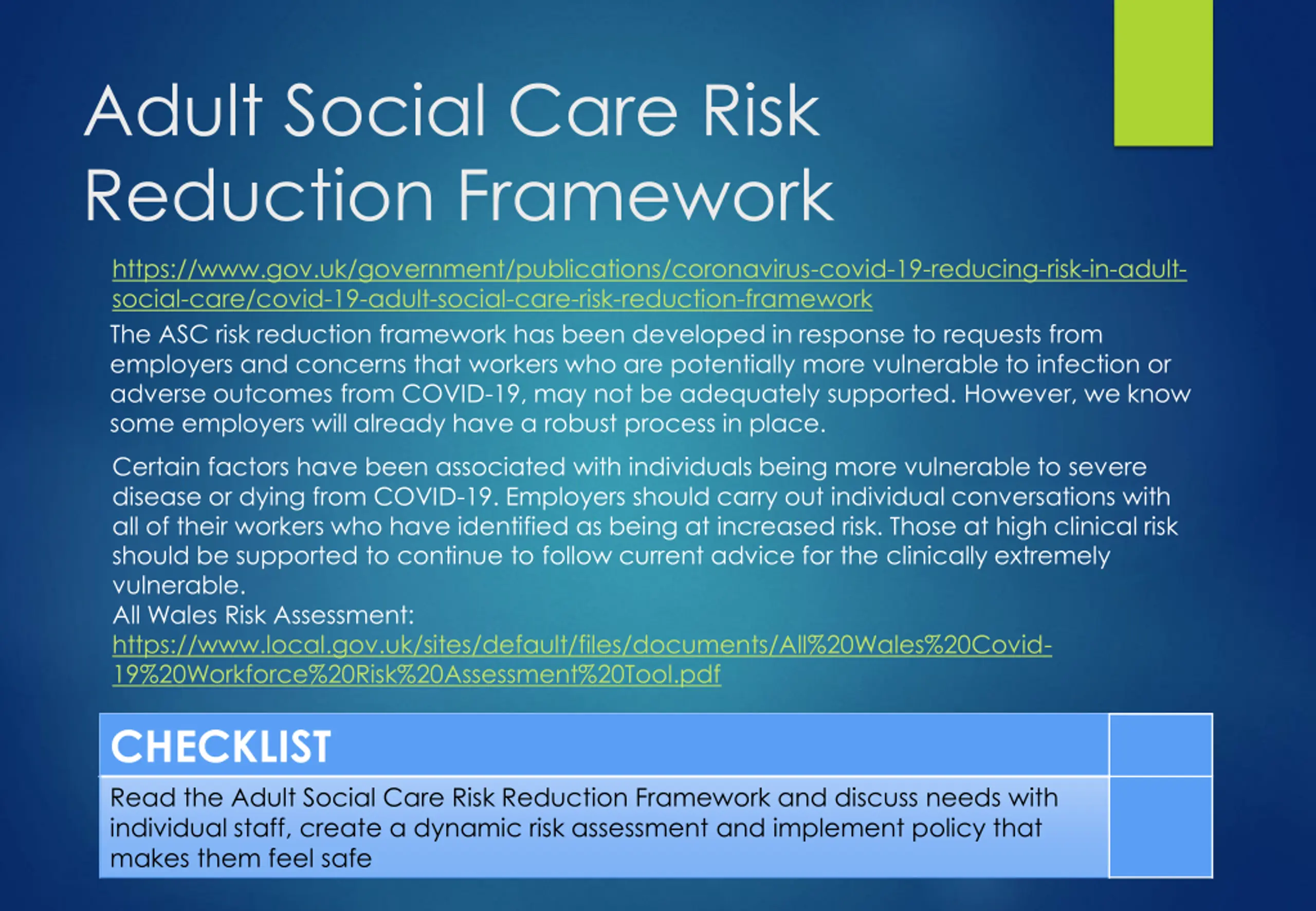 Adult Social Care Risk Reduction Framework

https://www.gov.uk/government/publications/coronavirus-covid-19-reducing-risk-in-adult-social-care/covid-19-adult-social-care-risk-reduction-framework

The ASC risk reduction framework has been developed in response to requests from employers and concerns that workers who are potentially more vulnerable to infection or adverse outcomes from COVID-19, may not be adequately supported. However, we know some employers will already have a robust process in place.

Certain factors have been associated with individuals being more vulnerable to severe disease or dying from COVID-19. Employers should carry out individual conversations with all of their workers who have identified as being at increased risk. Those at high clinical risk should be supported to continue to follow current advice for the clinically extremely vulnerable.
All Wales Risk Assessment:
https://www.local.gov.uk/sites/default/files/documents/All%20Wales%20Covid-19%20Workforce%20Risk%20Assessment%20Tool.pdf

| CHECKLIST | |
|---|---|
| Read the Adult Social Care Risk Reduction Framework and discuss needs with individual staff, create a dynamic risk assessment and implement policy that makes them feel safe | |